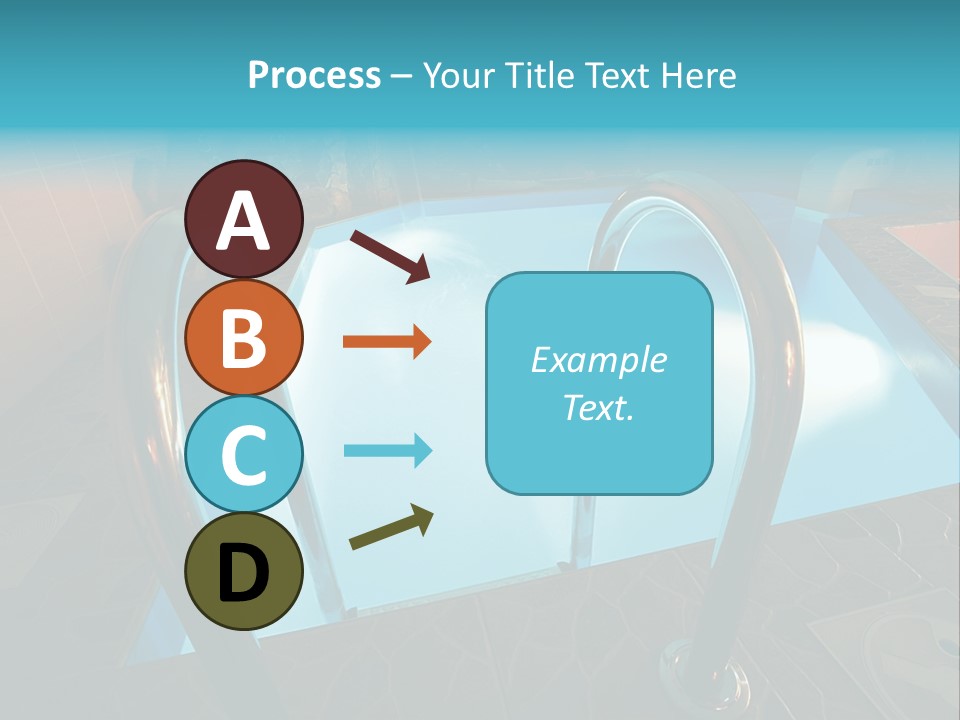 Process – Your Title Text Here

A

B

C

D

Example Text.